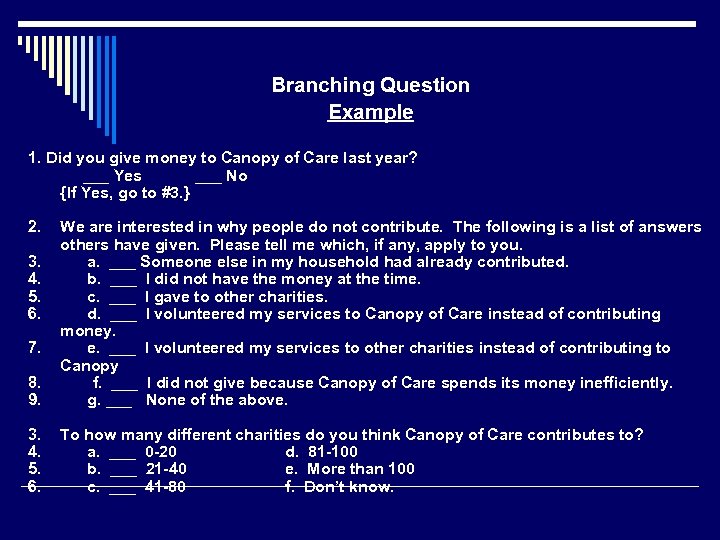 Branching Question
Example

1. Did you give money to Canopy of Care last year?
___ Yes ___ No
{If Yes, go to #3.}

2. We are interested in why people do not contribute. The following is a list of answers others have given. Please tell me which, if any, apply to you.
3. a. ___ Someone else in my household had already contributed.
4. b. ___ I did not have the money at the time.
5. c. ___ I gave to other charities.
6. d. ___ I volunteered my services to Canopy of Care instead of contributing money.
7. e. ___ I volunteered my services to other charities instead of contributing to Canopy
8. f. ___ I did not give because Canopy of Care spends its money inefficiently.
9. g. ___ None of the above.

3. To how many different charities do you think Canopy of Care contributes to?
4. a. ___ 0-20 d. 81-100
5. b. ___ 21-40 e. More than 100
6. c. ___ 41-80 f. Don't know.